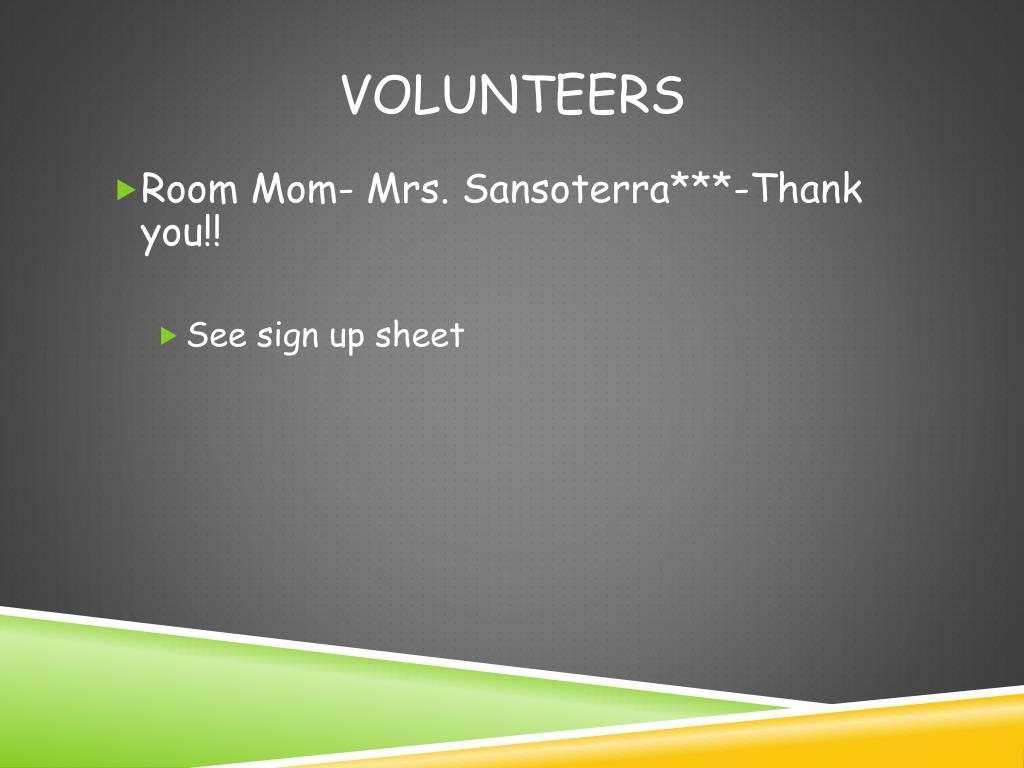 VOLUNTEERS

Room Mom- Mrs. Sansoterra***-Thank you!!

See sign up sheet